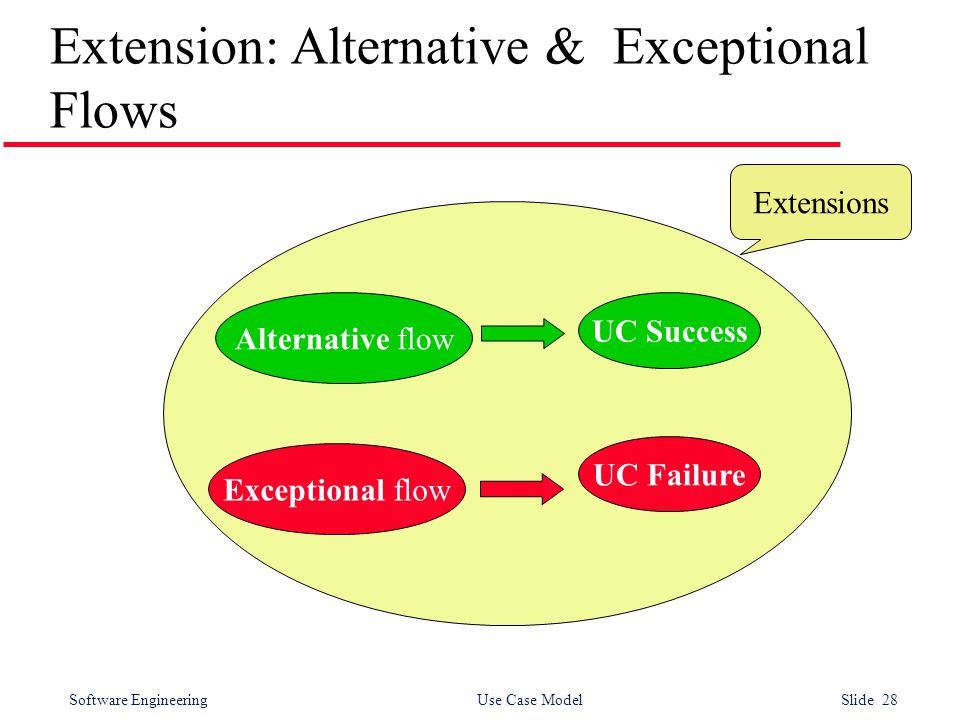 Extension: Alternative & Exceptional Flows

Extensions

Alternative flow

UC Success

Exceptional flow

UC Failure

Software Engineering

Use Case Model

Slide 28